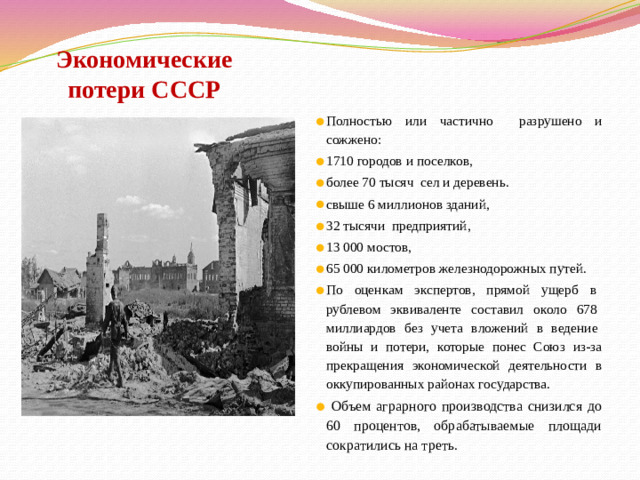 Экономические потери СССР

Полностью или частично разрушено и сожжено:

1710 городов и поселков,

более 70 тысяч сел и деревень.

свыше 6 миллионов зданий,

32 тысячи предприятий,

13 000 мостов,

65 000 километров железнодорожных путей.

По оценкам экспертов, прямой ущерб в рублевом эквиваленте составил около 678 миллиардов без учета вложений в ведение войны и потери, которые понес Союз из-за прекращения экономической деятельности в оккупированных районах государства.

Объем аграрного производства снизился до 60 процентов, обрабатываемые площади сократились на треть.